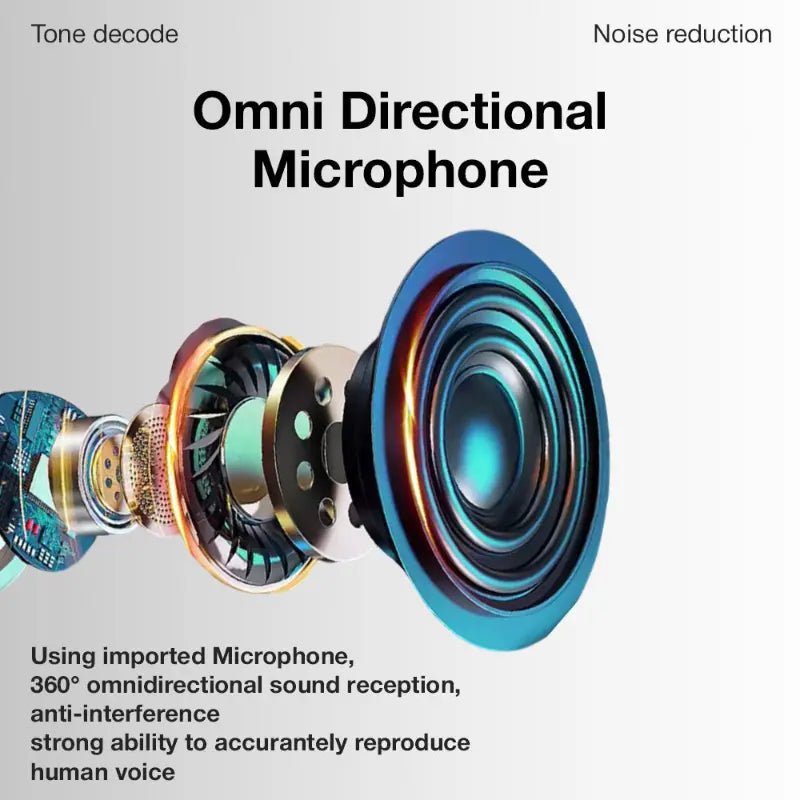 Tone decode

Noise reduction

Omni Directional Microphone

Using imported Microphone,
360° omnidirectional sound reception,
anti-interference
strong ability to accurantely reproduce
human voice